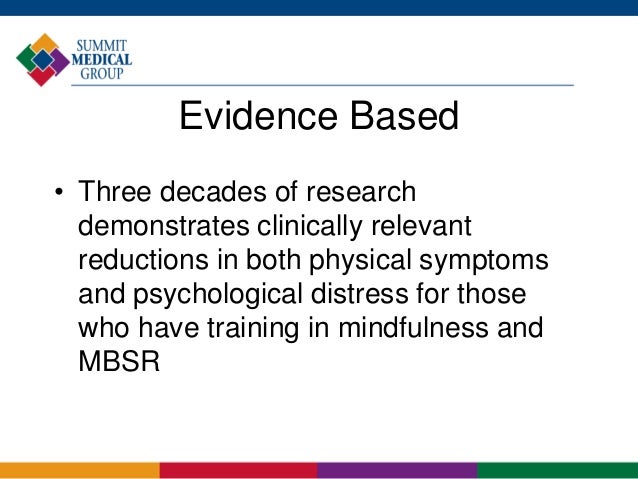 SUMMIT
MEDICAL
GROUP

Evidence Based

• Three decades of research demonstrates clinically relevant reductions in both physical symptoms and psychological distress for those who have training in mindfulness and MBSR